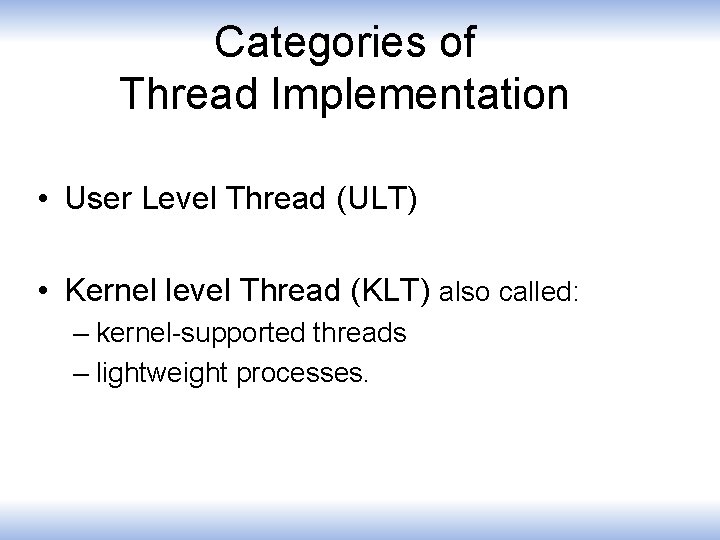 Categories of
Thread Implementation

• User Level Thread (ULT)

• Kernel level Thread (KLT) also called:
– kernel-supported threads
– lightweight processes.